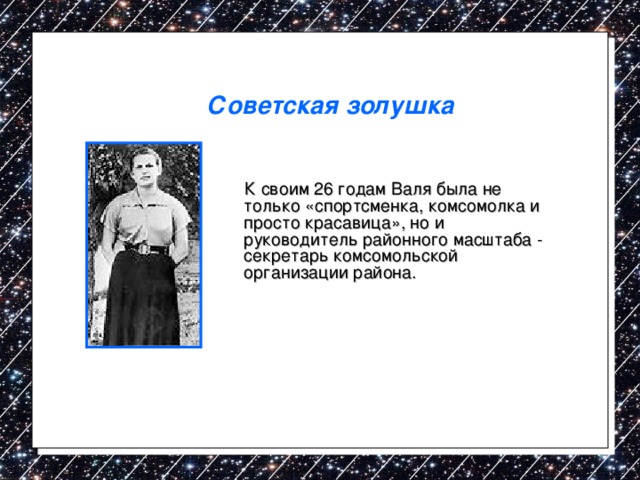 Советская золушка

К своим 26 годам Валя была не только «спортсменка, комсомолка и просто красавица», но и руководитель районного масштаба - секретарь комсомольской организации района.